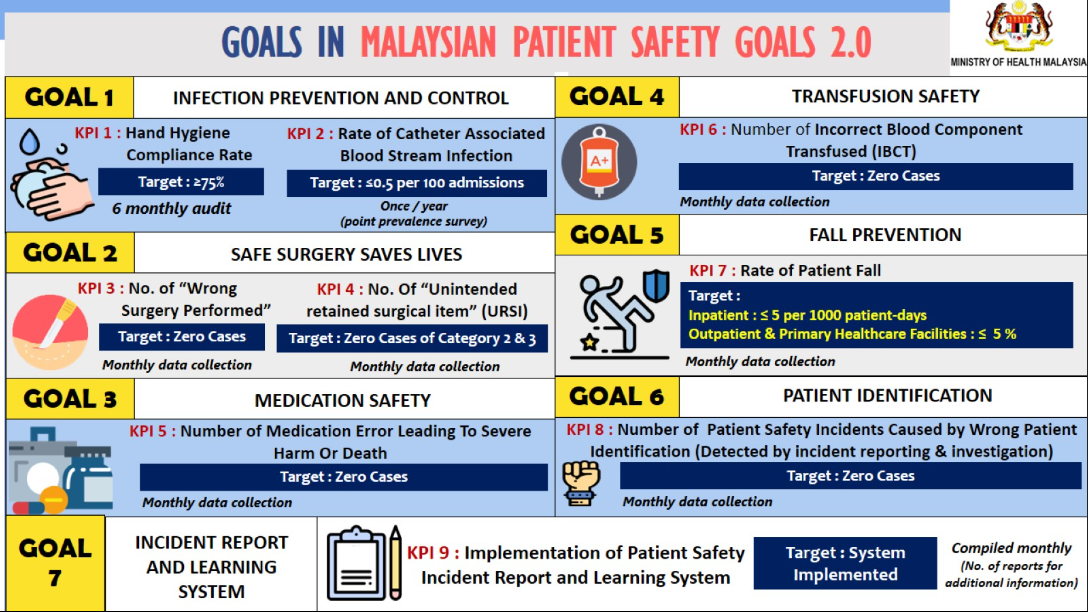 GOALS IN MALAYSIAN PATIENT SAFETY GOALS 2.0

MINISTRY OF HEALTH MALAYSIA

GOAL 1 INFECTION PREVENTION AND CONTROL

KPI 1 : Hand Hygiene Compliance Rate
Target : ≥75%
6 monthly audit

KPI 2 : Rate of Catheter Associated Blood Stream Infection
Target : ≤0.5 per 100 admissions
Once / year (point prevalence survey)

GOAL 2 SAFE SURGERY SAVES LIVES

KPI 3 : No. of "Wrong Surgery Performed"
Target : Zero Cases
Monthly data collection

KPI 4 : No. Of "Unintended retained surgical item" (URSI)
Target : Zero Cases of Category 2 & 3
Monthly data collection

GOAL 3 MEDICATION SAFETY

KPI 5 : Number of Medication Error Leading To Severe Harm Or Death
Target : Zero Cases
Monthly data collection

GOAL 4 TRANSFUSION SAFETY

A+

KPI 6 : Number of Incorrect Blood Component Transfused (IBCT)
Target : Zero Cases
Monthly data collection

GOAL 5 FALL PREVENTION

KPI 7 : Rate of Patient Fall
Target :
Inpatient : ≤ 5 per 1000 patient-days
Outpatient & Primary Healthcare Facilities : ≤ 5 %
Monthly data collection

GOAL 6 PATIENT IDENTIFICATION

KPI 8 : Number of Patient Safety Incidents Caused by Wrong Patient Identification (Detected by incident reporting & investigation)
Target : Zero Cases
Monthly data collection

GOAL 7 INCIDENT REPORT AND LEARNING SYSTEM

KPI 9 : Implementation of Patient Safety Incident Report and Learning System
Target : System Implemented
Compiled monthly (No. of reports for additional information)